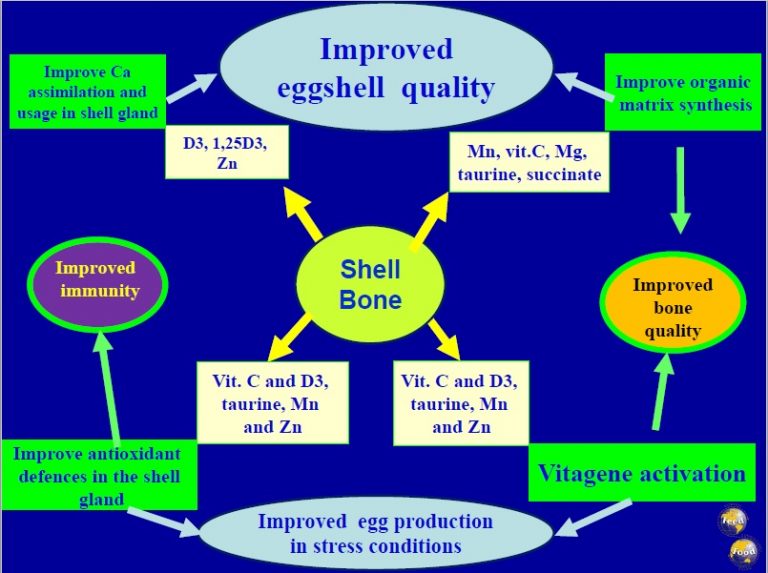 Improved eggshell quality

Improve Ca assimilation and usage in shell gland

Improve organic matrix synthesis

D3, 1,25D3, Zn

Mn, vit.C, Mg, taurine, succinate

Improved immunity

Shell Bone

Improved bone quality

Vit. C and D3, taurine, Mn and Zn

Vit. C and D3, taurine, Mn and Zn

Improve antioxidant defences in the shell gland

Vitagene activation

Improved egg production in stress conditions

feed

food